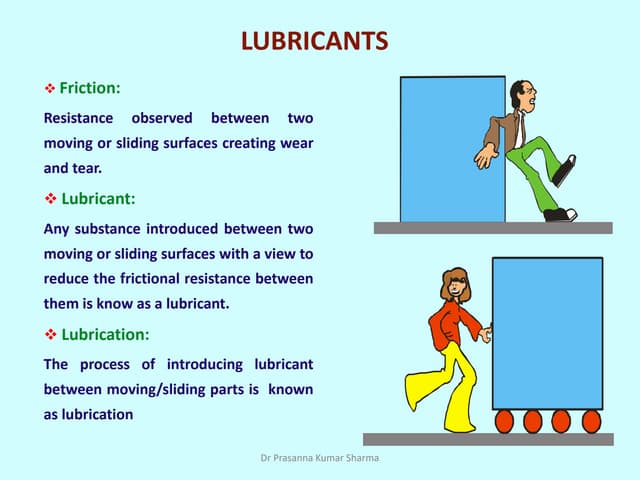 LUBRICANTS

❖ Friction:

Resistance observed between two moving or sliding surfaces creating wear and tear.

❖ Lubricant:

Any substance introduced between two moving or sliding surfaces with a view to reduce the frictional resistance between them is know as a lubricant.

❖ Lubrication:

The process of introducing lubricant between moving/sliding parts is known as lubrication

Dr Prasanna Kumar Sharma